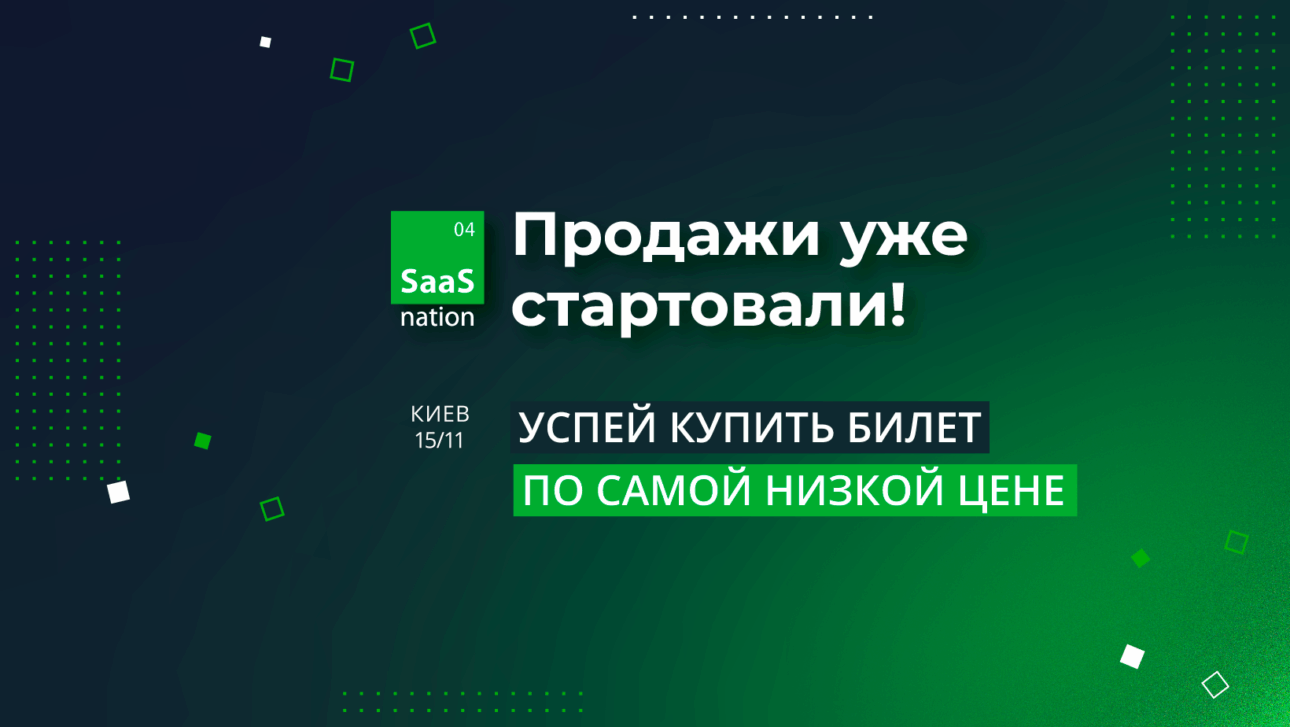 04
SaaS
nation

Продажи уже стартовали!

КИЕВ
15/11

УСПЕЙ КУПИТЬ БИЛЕТ
ПО САМОЙ НИЗКОЙ ЦЕНЕ